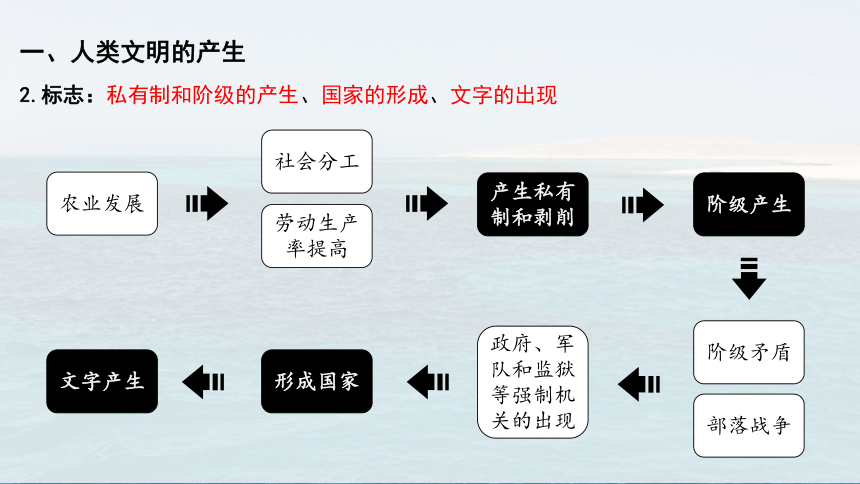 一、人类文明的产生

2. 标志：私有制和阶级的产生、国家的形成、文字的出现

农业发展

社会分工

劳动生产率提高

产生私有制和剥削

阶级产生

阶级矛盾

部落战争

政府、军队和监狱等强制机关的出现

形成国家

文字产生